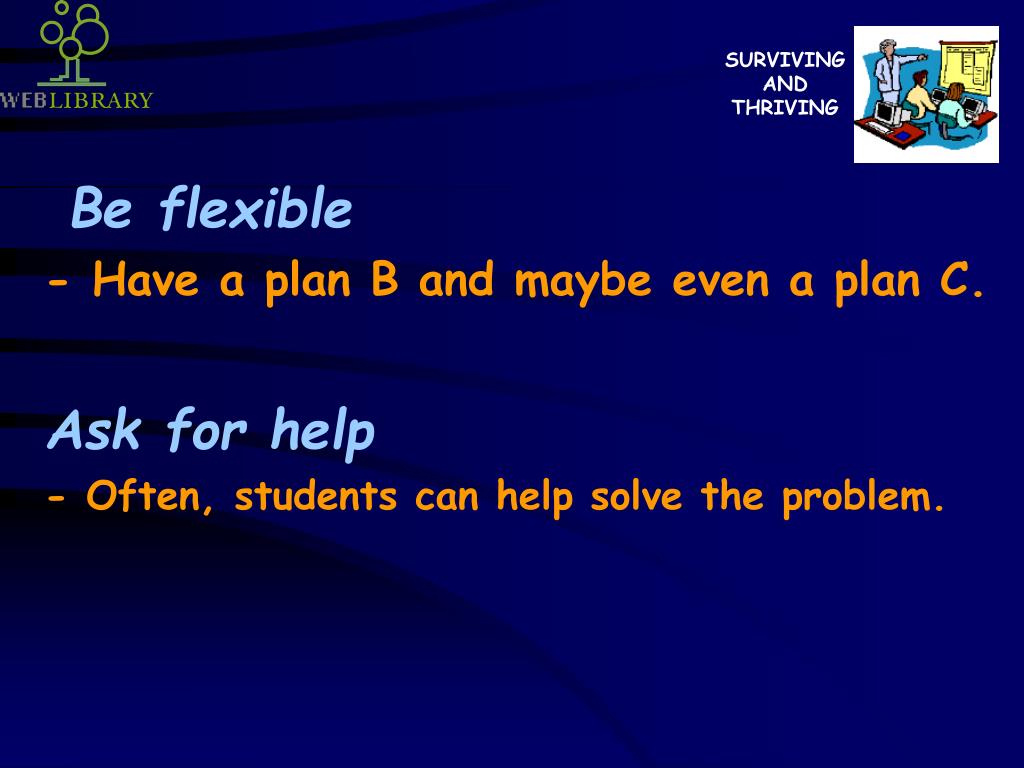 WEBLIBRARY

SURVIVING AND THRIVING

Be flexible

- Have a plan B and maybe even a plan C.

Ask for help

- Often, students can help solve the problem.